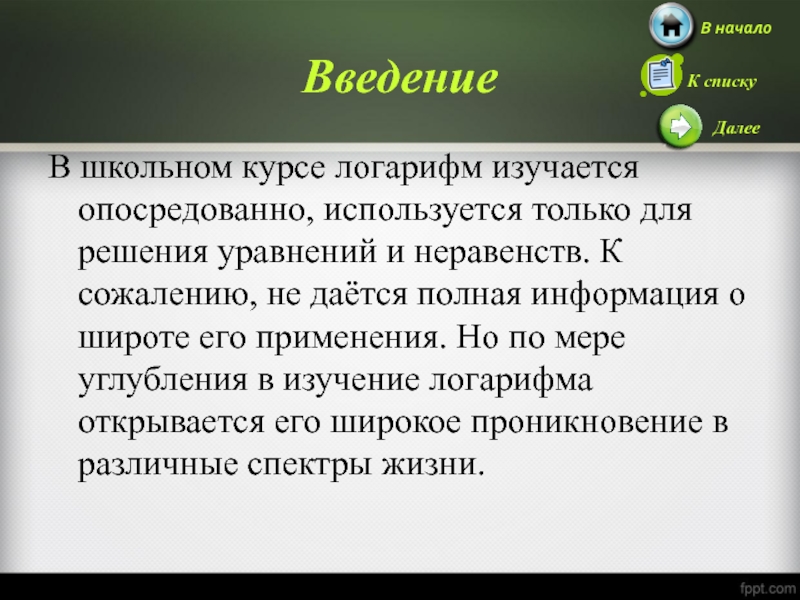 Введение

В начало

К списку

Далее

В школьном курсе логарифм изучается опосредованно, используется только для решения уравнений и неравенств. К сожалению, не даётся полная информация о широте его применения. Но по мере углубления в изучение логарифма открывается его широкое проникновение в различные спектры жизни.

fppt.com